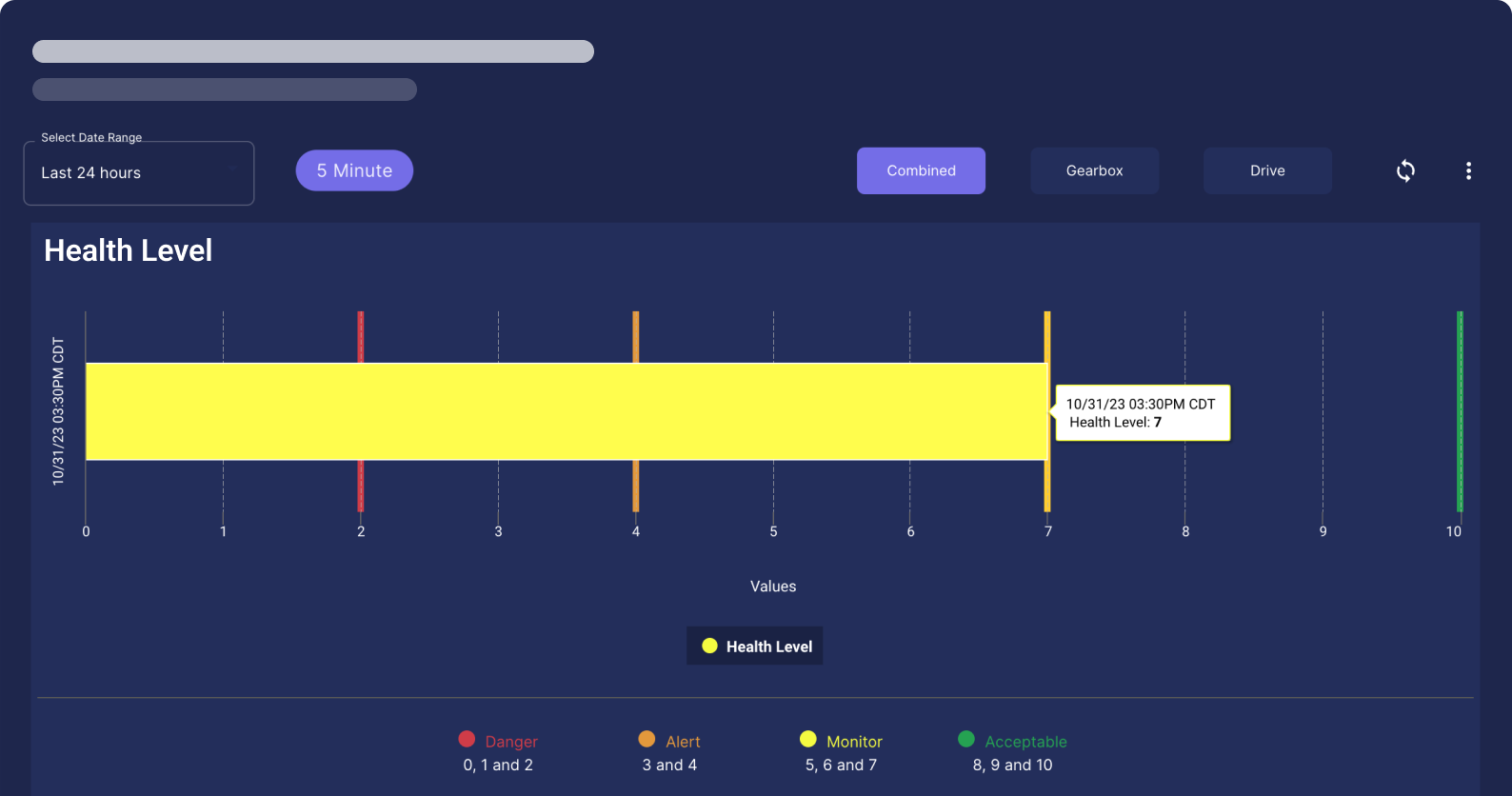 Select Date Range
Last 24 hours

5 Minute

Combined

Gearbox

Drive

Health Level

10/31/23 03:30PM CDT

10/31/23 03:30PM CDT
Health Level: 7

0 1 2 3 4 5 6 7 8 9 10

Values

Health Level

Danger
0, 1 and 2

Alert
3 and 4

Monitor
5, 6 and 7

Acceptable
8, 9 and 10